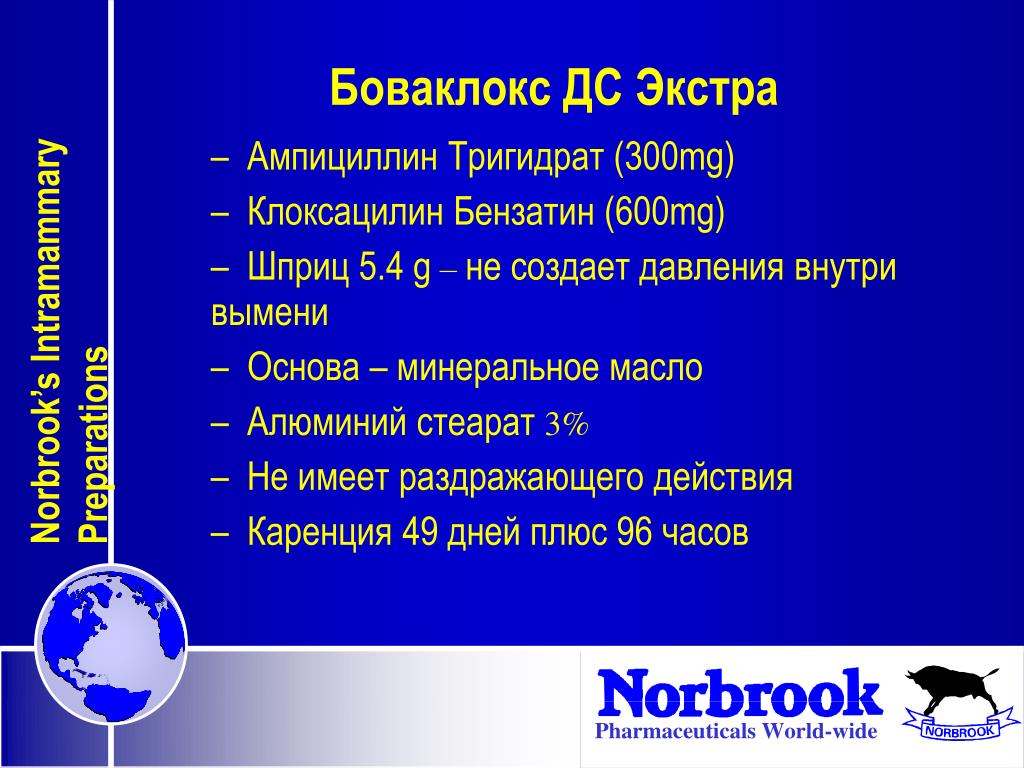 Norbrook's Intramammary Preparations

Боваклокс ДС Экстра

– Ампициллин Тригидрат (300mg)

– Клоксацилин Бензатин (600mg)

– Шприц 5.4 g – не создает давления внутри вымени

– Основа – минеральное масло

– Алюминий стеарат 3%

– Не имеет раздражающего действия

– Каренция 49 дней плюс 96 часов

Norbrook

Pharmaceuticals World-wide

NORBROOK